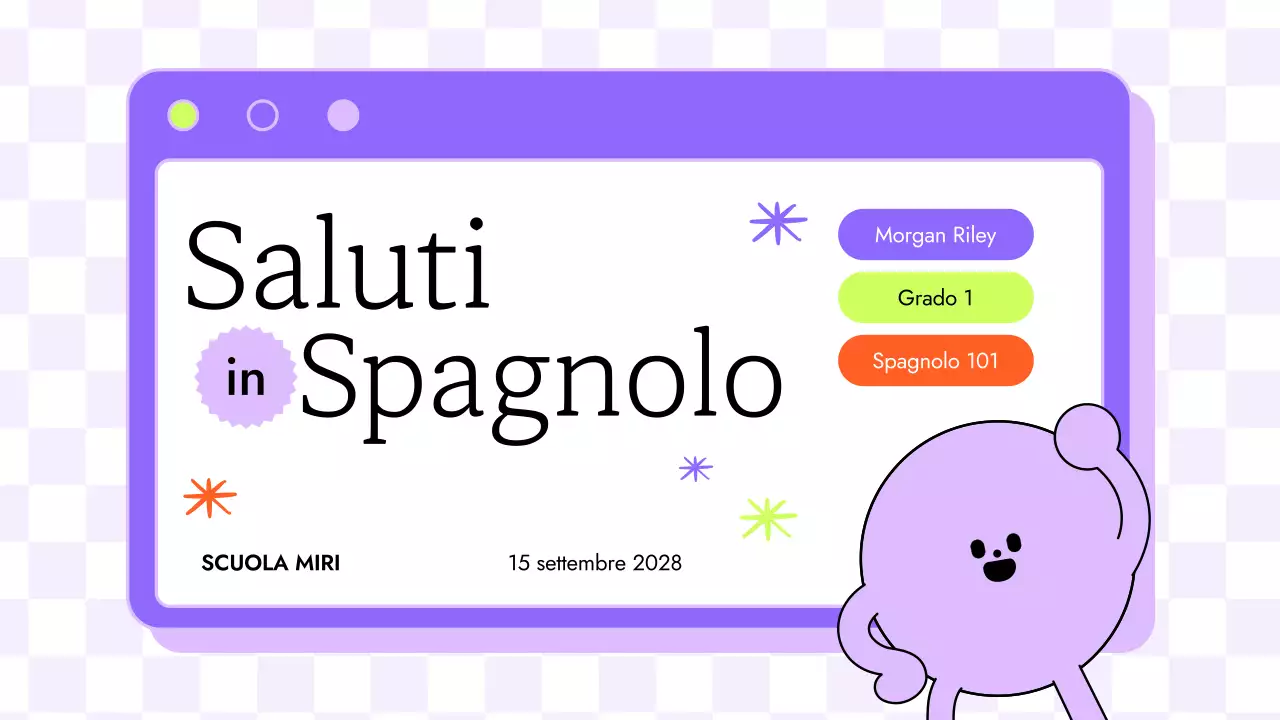 Saluti
in Spagnolo

Morgan Riley

Grado 1

Spagnolo 101

SCUOLA MIRI

15 settembre 2028